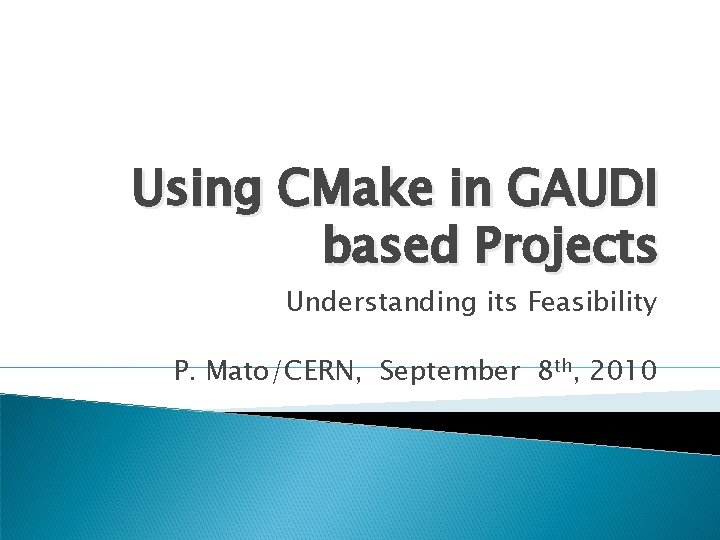 Using CMake in GAUDI based Projects

Understanding its Feasibility

P. Mato/CERN, September 8$^{th}$, 2010